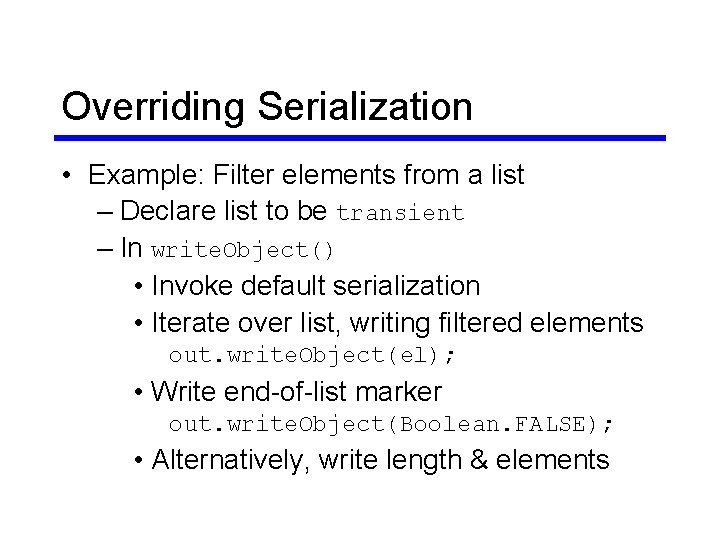 Overriding Serialization

• Example: Filter elements from a list
– Declare list to be transient
– In writeObject()
• Invoke default serialization
• Iterate over list, writing filtered elements
out.writeObject(el);
• Write end-of-list marker
out.writeObject(Boolean.FALSE);
• Alternatively, write length & elements